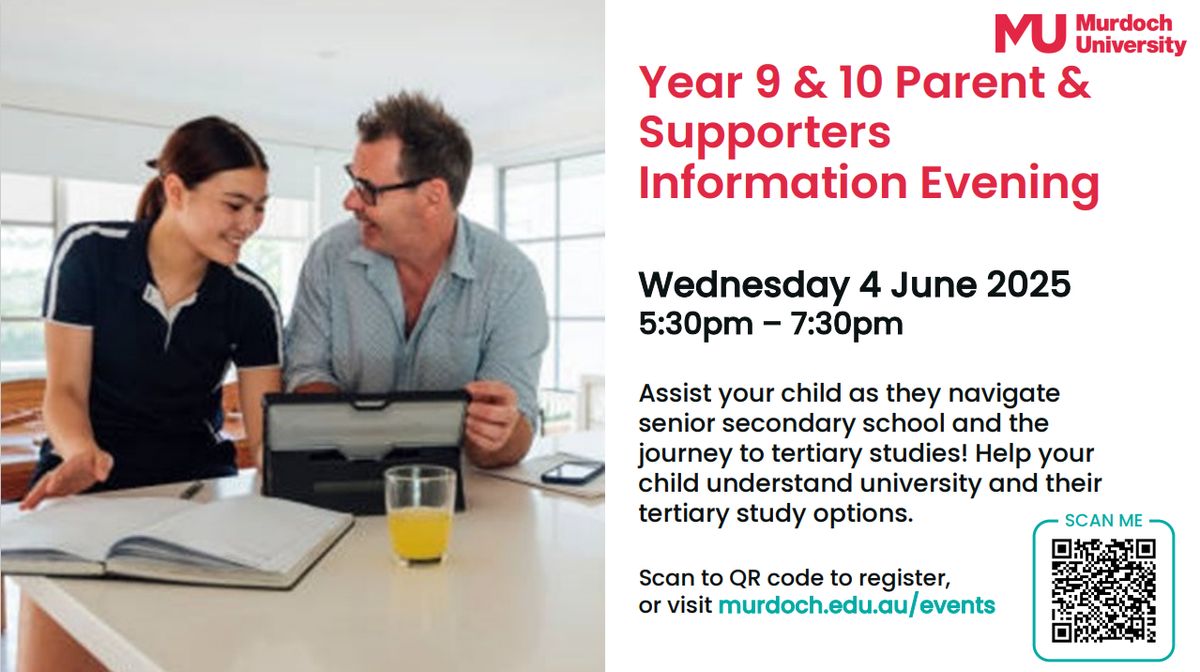 MU Murdoch University

Year 9 & 10 Parent & Supporters Information Evening

Wednesday 4 June 2025
5:30pm – 7:30pm

Assist your child as they navigate senior secondary school and the journey to tertiary studies! Help your child understand university and their tertiary study options.

Scan to QR code to register, or visit murdoch.edu.au/events

SCAN ME